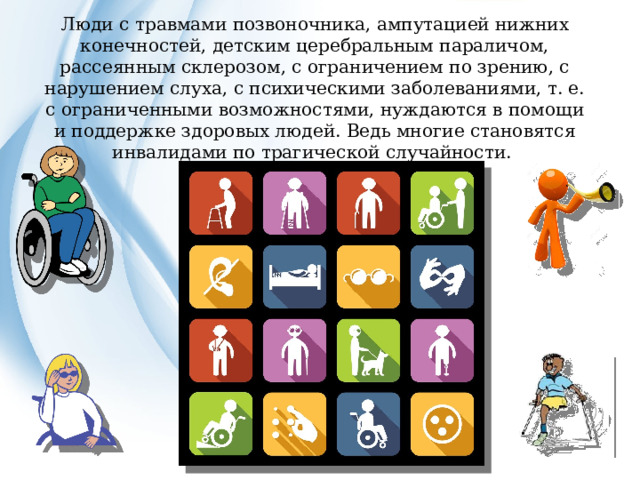 Люди с травмами позвоночника, ампутацией нижних конечностей, детским церебральным параличом, рассеянным склерозом, с ограничением по зрению, с нарушением слуха, с психическими заболеваниями, т. е. с ограниченными возможностями, нуждаются в помощи и поддержке здоровых людей. Ведь многие становятся инвалидами по трагической случайности.